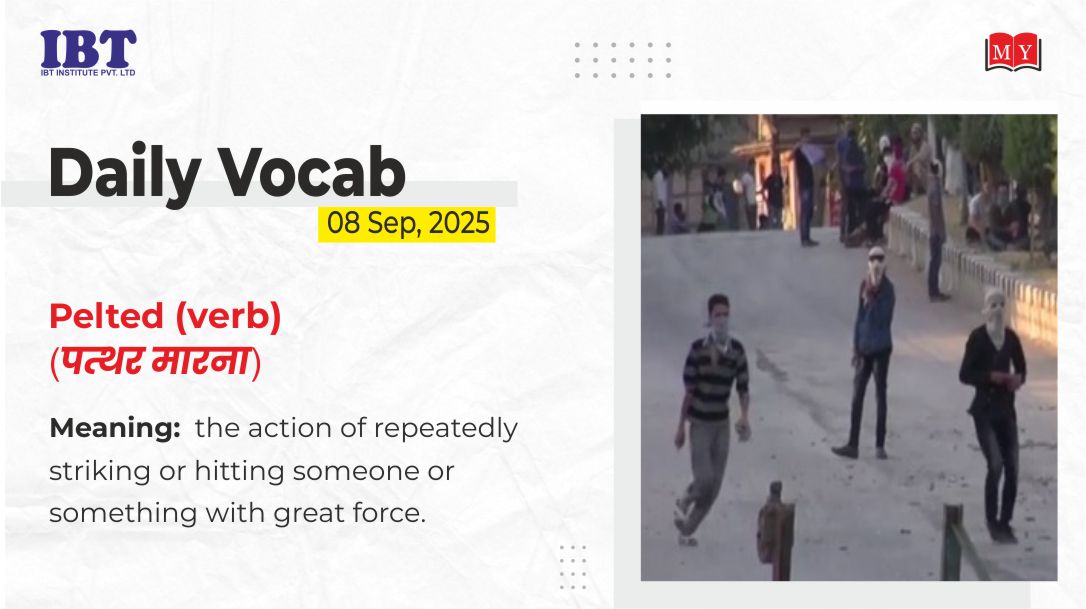 IBT
IBT INSTITUTE PVT. LTD

MY

Daily Vocab

08 Sep, 2025

Pelted (verb)
(पत्थर मारना)

Meaning: the action of repeatedly striking or hitting someone or something with great force.